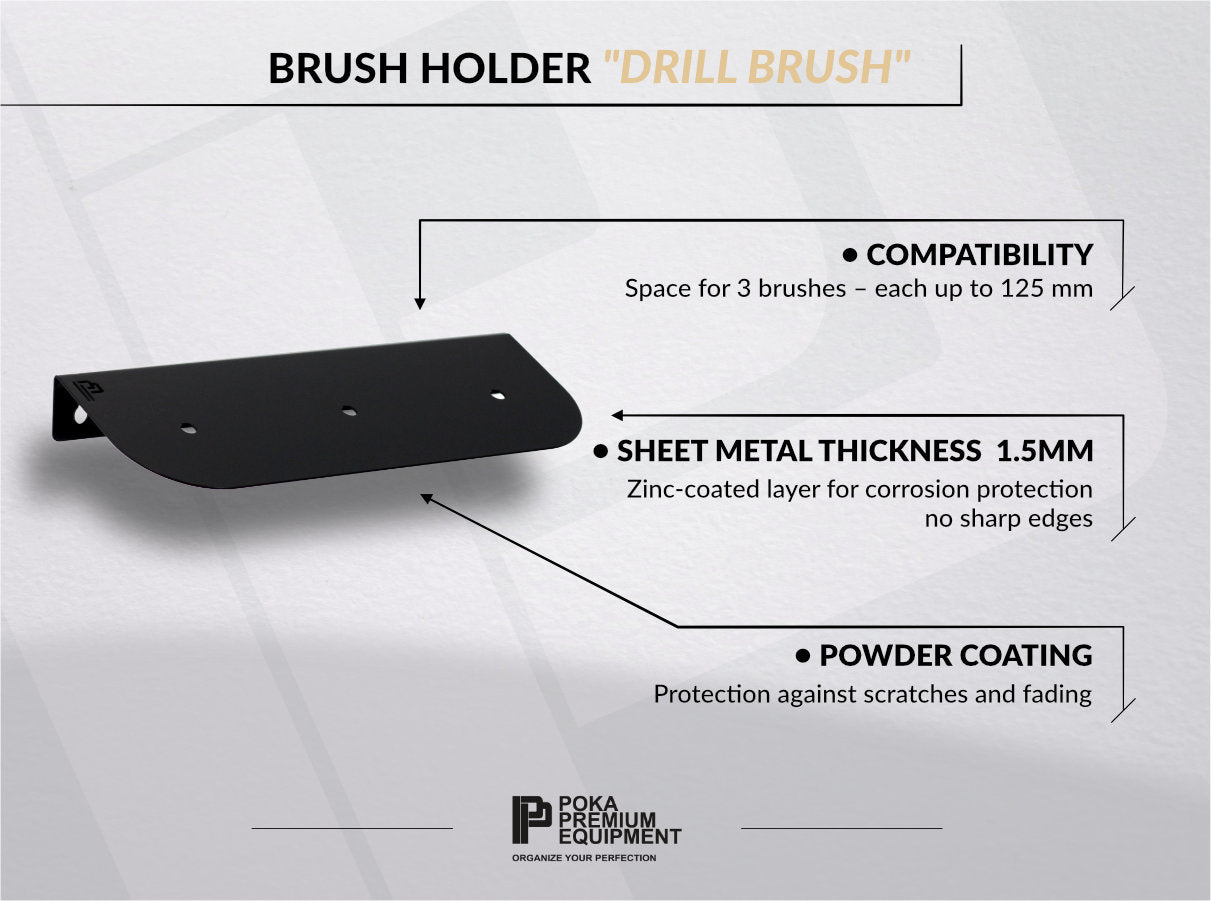 BRUSH HOLDER "DRILL BRUSH"

• COMPATIBILITY
Space for 3 brushes – each up to 125 mm

• SHEET METAL THICKNESS 1.5MM
Zinc-coated layer for corrosion protection no sharp edges

• POWDER COATING
Protection against scratches and fading

POKA PREMIUM EQUIPMENT
ORGANIZE YOUR PERFECTION